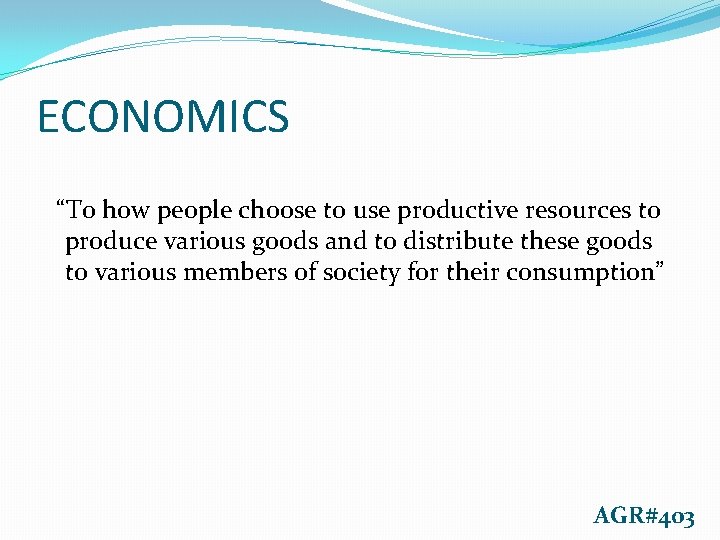 ECONOMICS

“To how people choose to use productive resources to produce various goods and to distribute these goods to various members of society for their consumption”

AGR#403